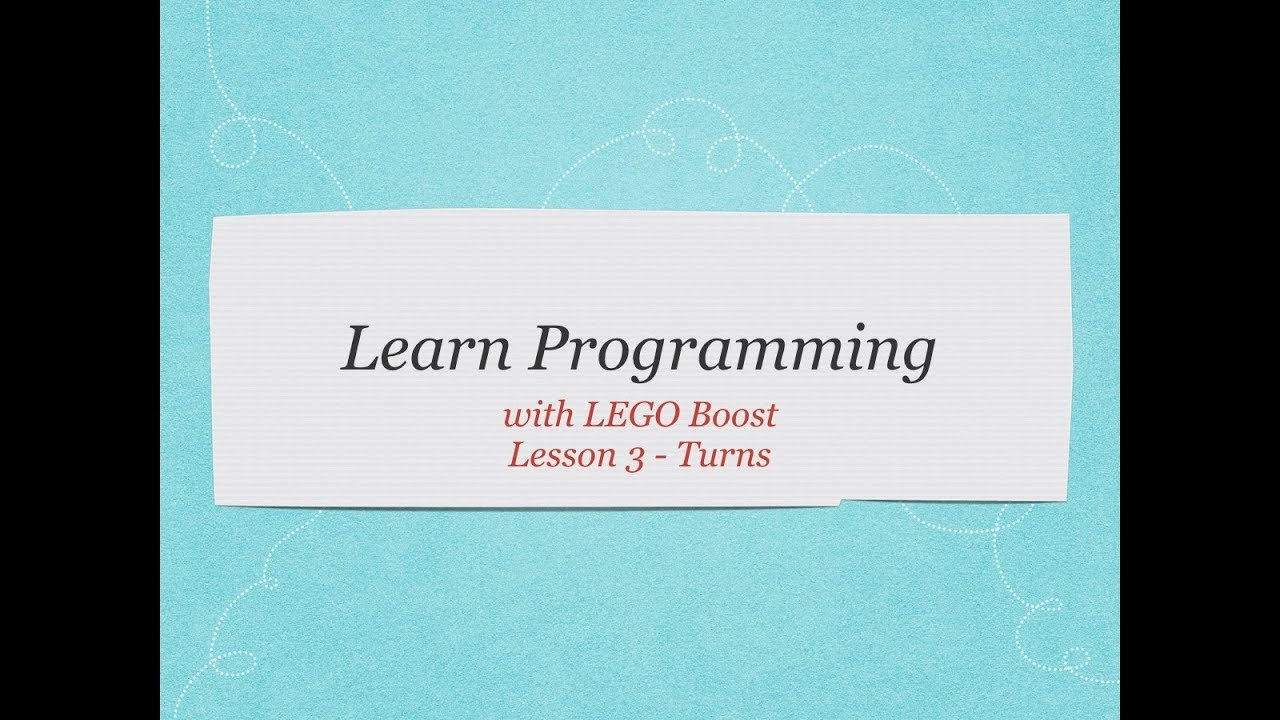 Learn Programming

with LEGO Boost
Lesson 3 - Turns